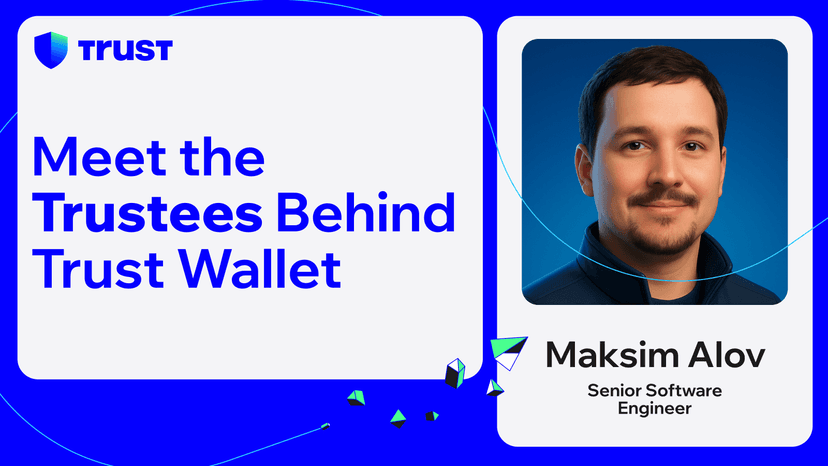 TRUST

Meet the Trustees Behind Trust Wallet

Maksim Alov

Senior Software Engineer